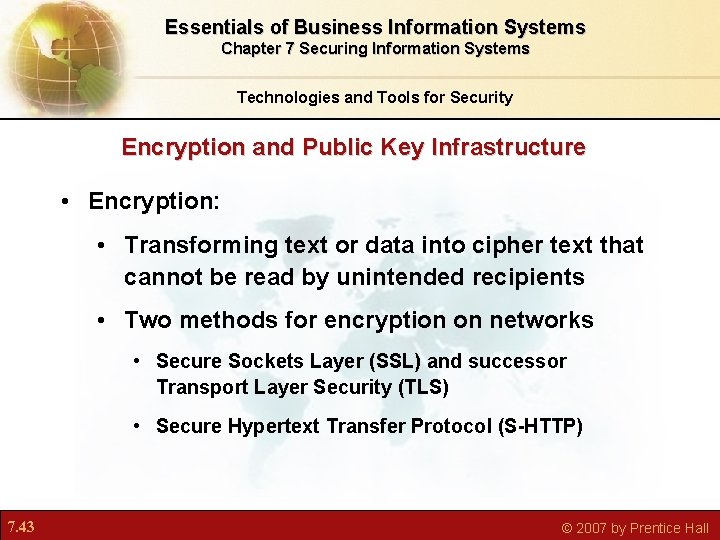 Essentials of Business Information Systems
Chapter 7 Securing Information Systems

Technologies and Tools for Security

Encryption and Public Key Infrastructure

• Encryption:

• Transforming text or data into cipher text that cannot be read by unintended recipients

• Two methods for encryption on networks

• Secure Sockets Layer (SSL) and successor Transport Layer Security (TLS)

• Secure Hypertext Transfer Protocol (S-HTTP)

7.43

© 2007 by Prentice Hall